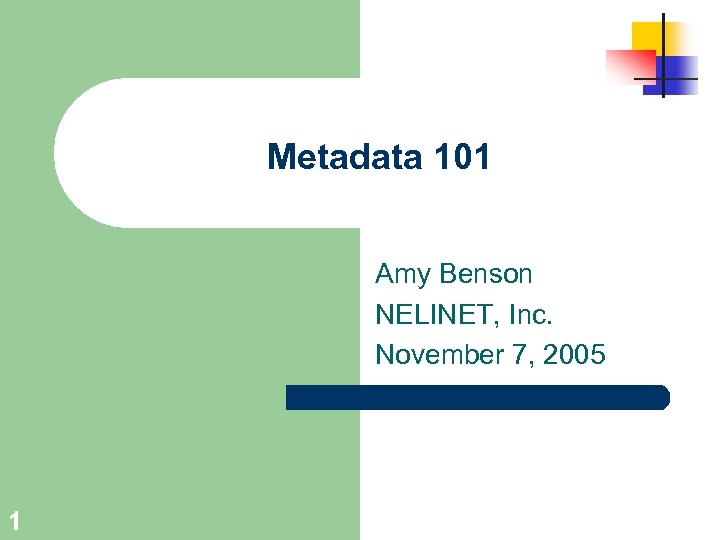 Metadata 101

Amy Benson
NELINET, Inc.
November 7, 2005

1